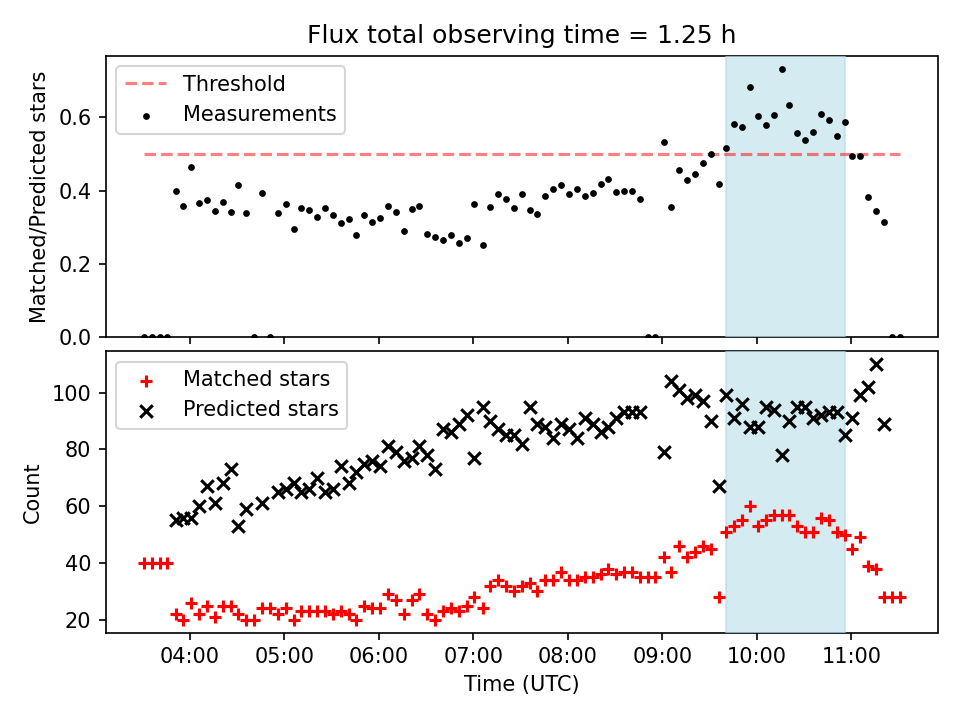 Flux total observing time = 1.25 h

Threshold
Measurements

Matched/Predicted stars

0.6
0.4
0.2
0.0

Matched stars
Predicted stars

Count

100
80
60
40
20

04:00
05:00
06:00
07:00
08:00
09:00
10:00
11:00

Time (UTC)